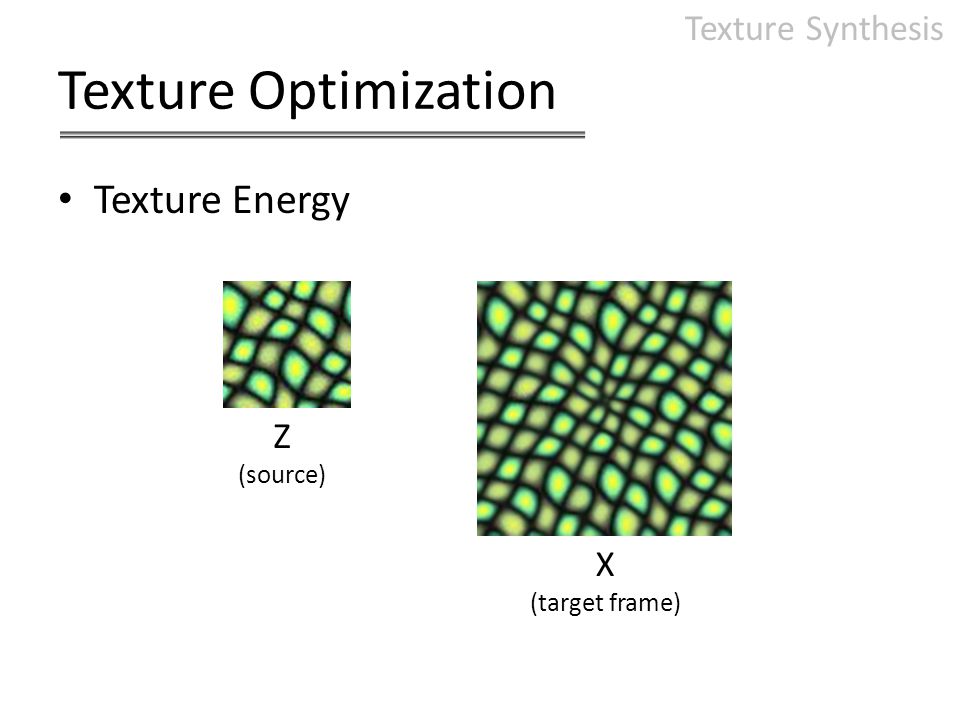 Texture Synthesis

Texture Optimization

• Texture Energy

Z
(source)

X
(target frame)